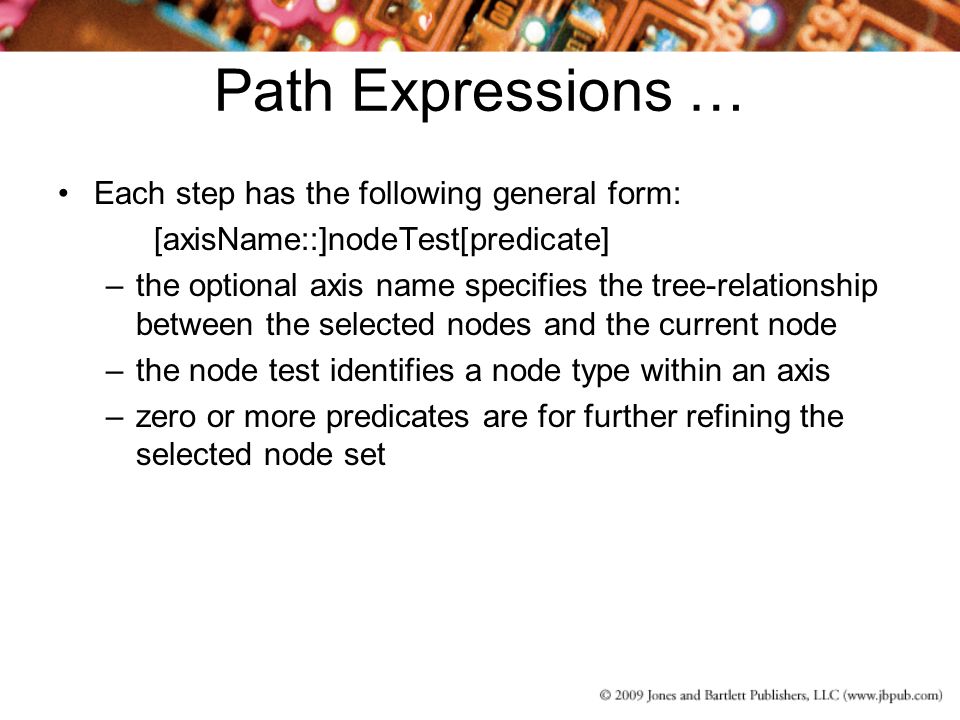 Path Expressions …

• Each step has the following general form:

[axisName::]nodeTest[predicate]

– the optional axis name specifies the tree-relationship between the selected nodes and the current node

– the node test identifies a node type within an axis

– zero or more predicates are for further refining the selected node set

© 2009 Jones and Bartlett Publishers, LLC (www.jbpub.com)